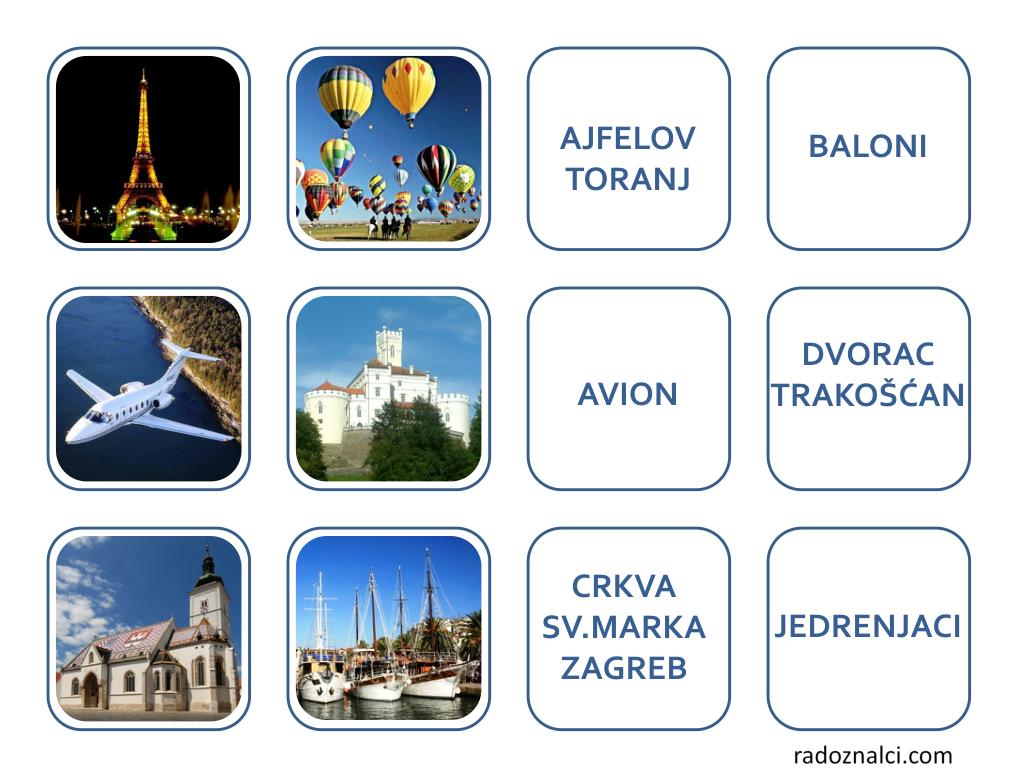 AJFELOV TORANJ

BALONI

AVION

DVORAC TRAKOŠĆAN

CRKVA SV.MARKA ZAGREB

JEDRENJACI

radoznalci.com